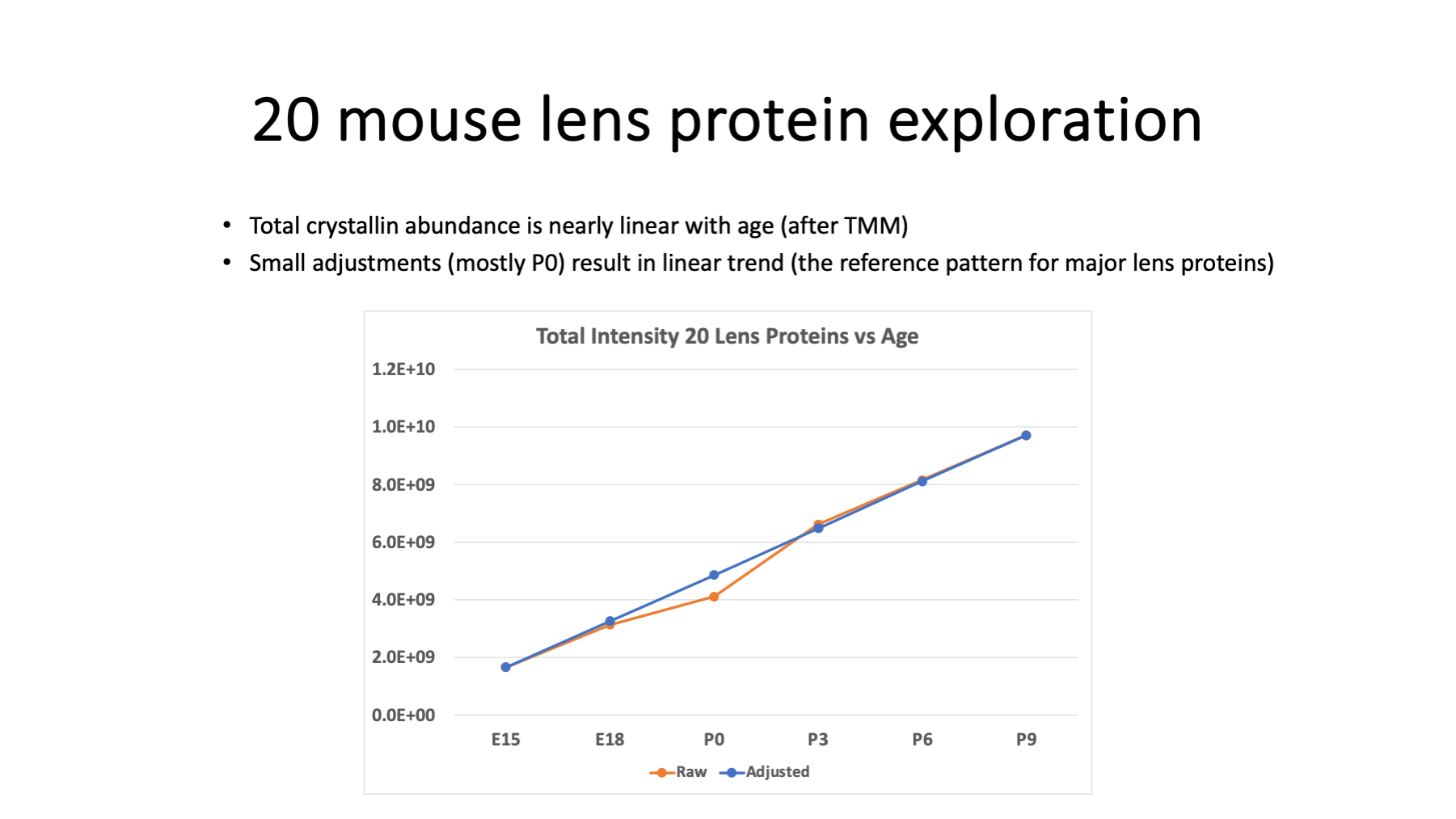 20 mouse lens protein exploration

• Total crystallin abundance is nearly linear with age (after TMM)
• Small adjustments (mostly P0) result in linear trend (the reference pattern for major lens proteins)

Total Intensity 20 Lens Proteins vs Age

1.2E+10
1.0E+10
8.0E+09
6.0E+09
4.0E+09
2.0E+09
0.0E+00

E15 E18 P0 P3 P6 P9

Raw Adjusted